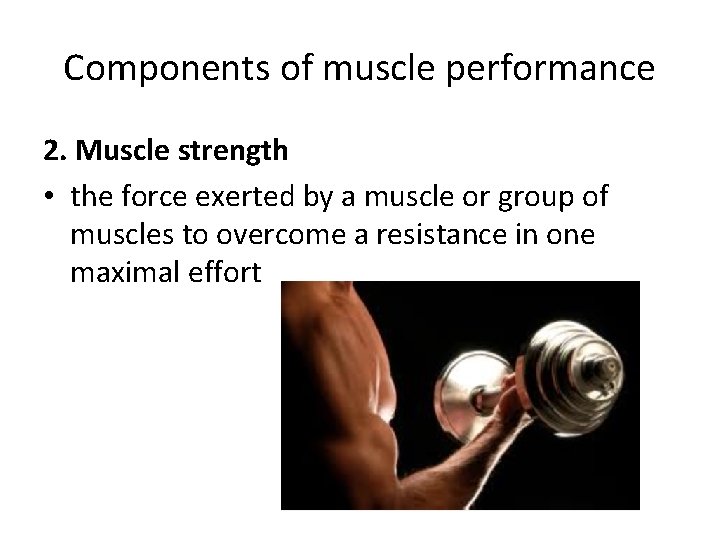 Components of muscle performance

2. Muscle strength

• the force exerted by a muscle or group of muscles to overcome a resistance in one maximal effort